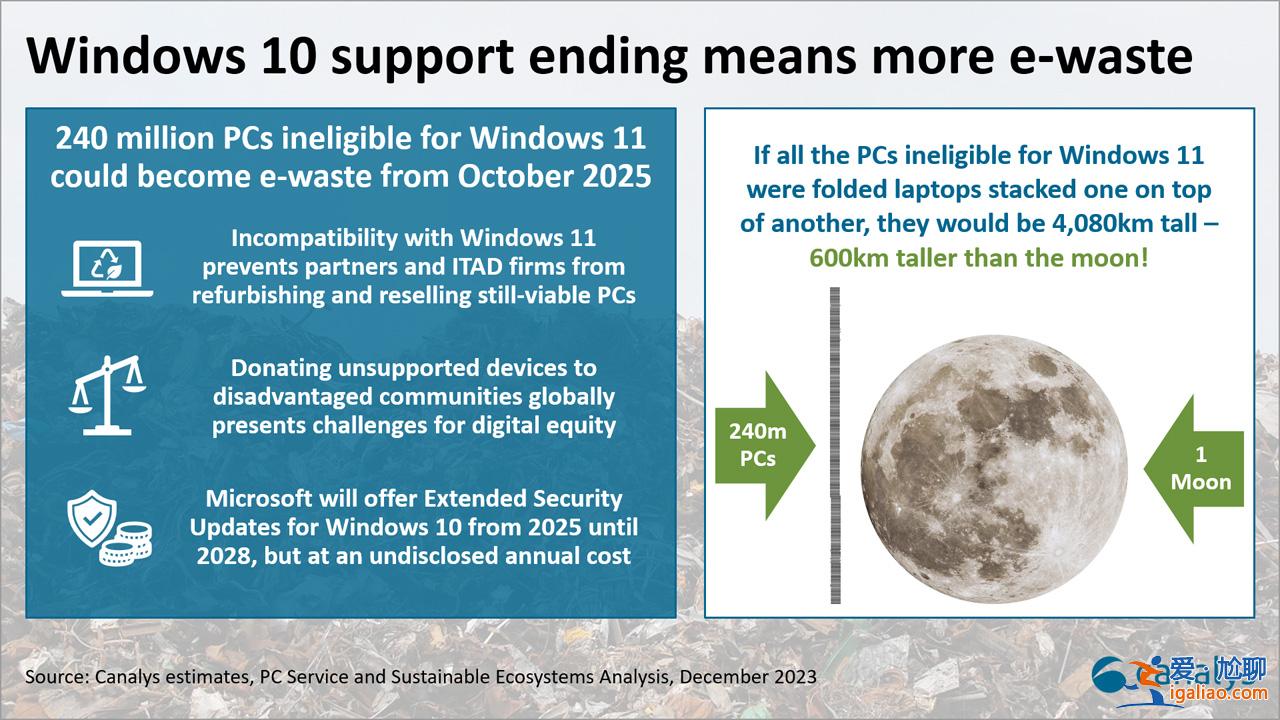 Windows 10 support ending means more e-waste

240 million PCs ineligible for Windows 11 could become e-waste from October 2025

Incompatibility with Windows 11 prevents partners and ITAD firms from refurbishing and reselling still-viable PCs

Donating unsupported devices to disadvantaged communities globally presents challenges for digital equity

Microsoft will offer Extended Security Updates for Windows 10 from 2025 until 2028, but at an undisclosed annual cost

If all the PCs ineligible for Windows 11 were folded laptops stacked one on top of another, they would be 4,080km tall – 600km taller than the moon!

240m PCs

1 Moon

Source: Canalys estimates, PC Service and Sustainable Ecosystems Analysis, December 2023

爱尬聊
igaliao.com